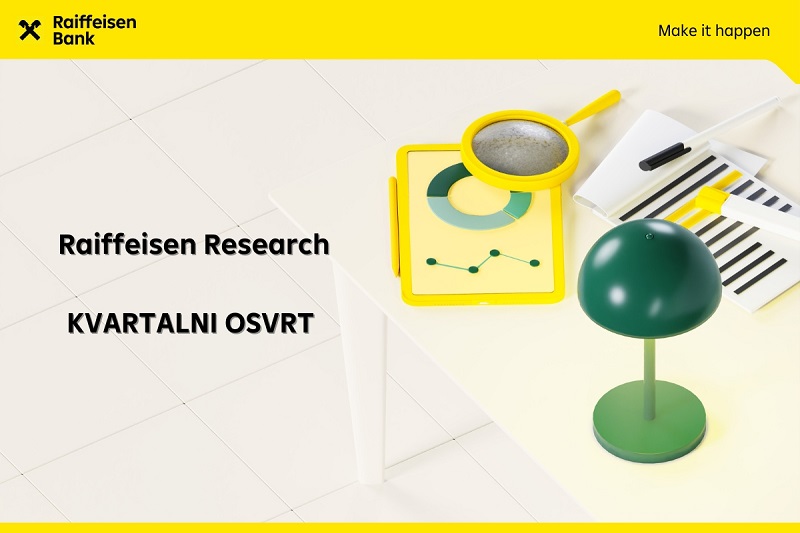 Raiffeisen Bank

Make it happen

Raiffeisen Research

KVARTALNI OSVRT